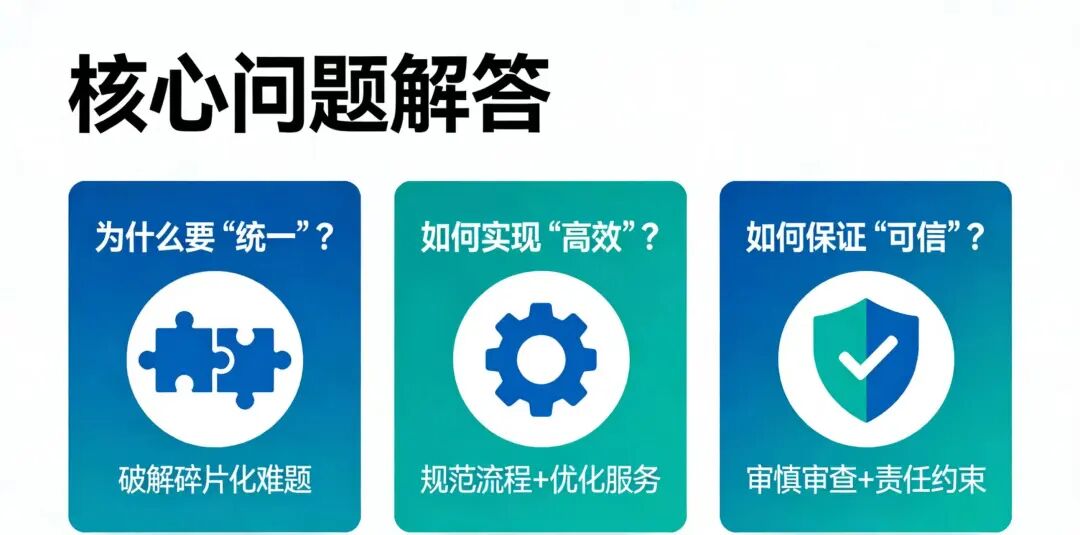 核心问题解答

为什么要“统一”？

破解碎片化难题

如何实现“高效”？

规范流程+优化服务

如何保证“可信”？

审慎审查+责任约束